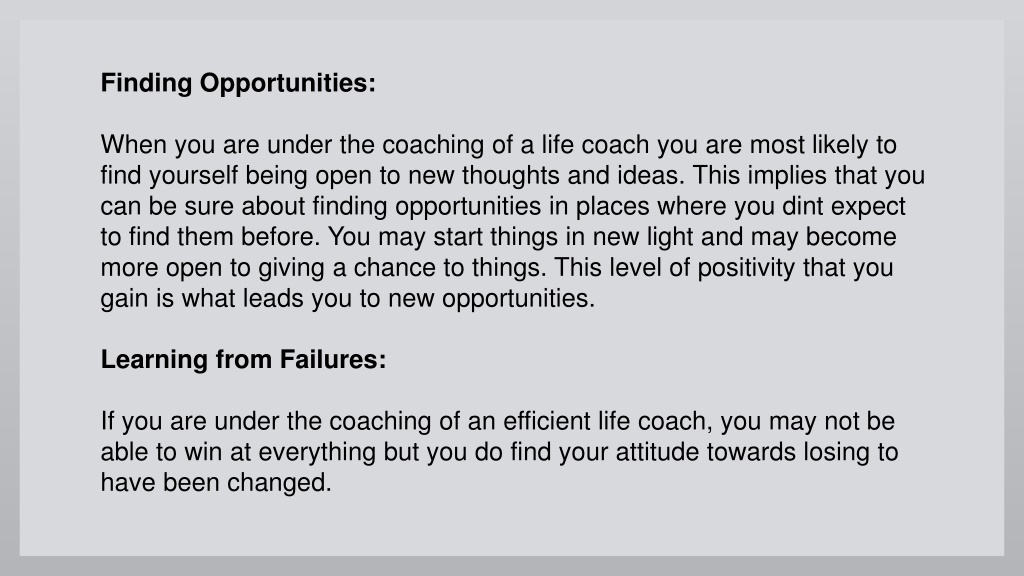 Finding Opportunities:

When you are under the coaching of a life coach you are most likely to find yourself being open to new thoughts and ideas. This implies that you can be sure about finding opportunities in places where you dint expect to find them before. You may start things in new light and may become more open to giving a chance to things. This level of positivity that you gain is what leads you to new opportunities.

Learning from Failures:

If you are under the coaching of an efficient life coach, you may not be able to win at everything but you do find your attitude towards losing to have been changed.